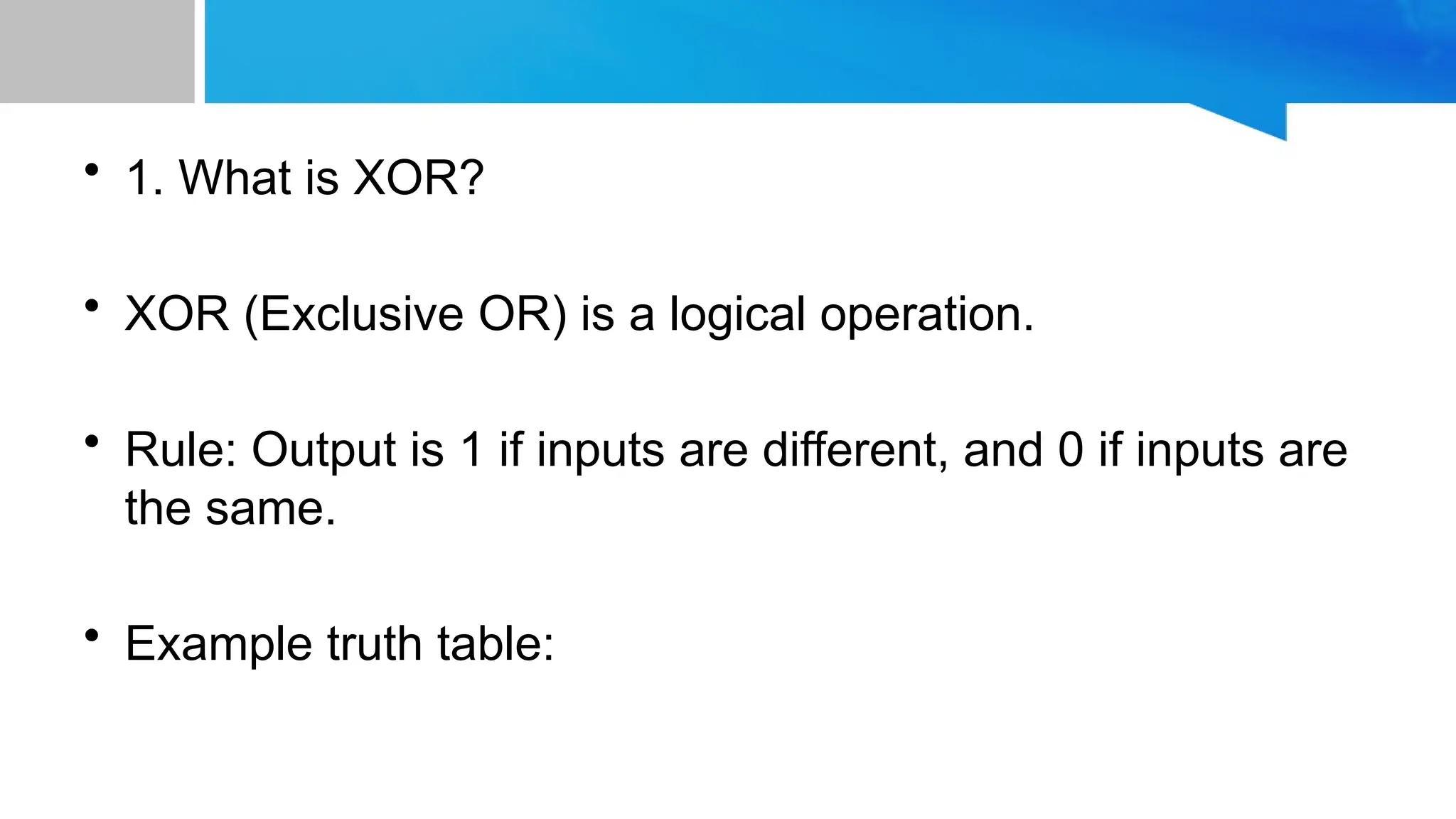 • 1. What is XOR?

• XOR (Exclusive OR) is a logical operation.

• Rule: Output is 1 if inputs are different, and 0 if inputs are the same.

• Example truth table: